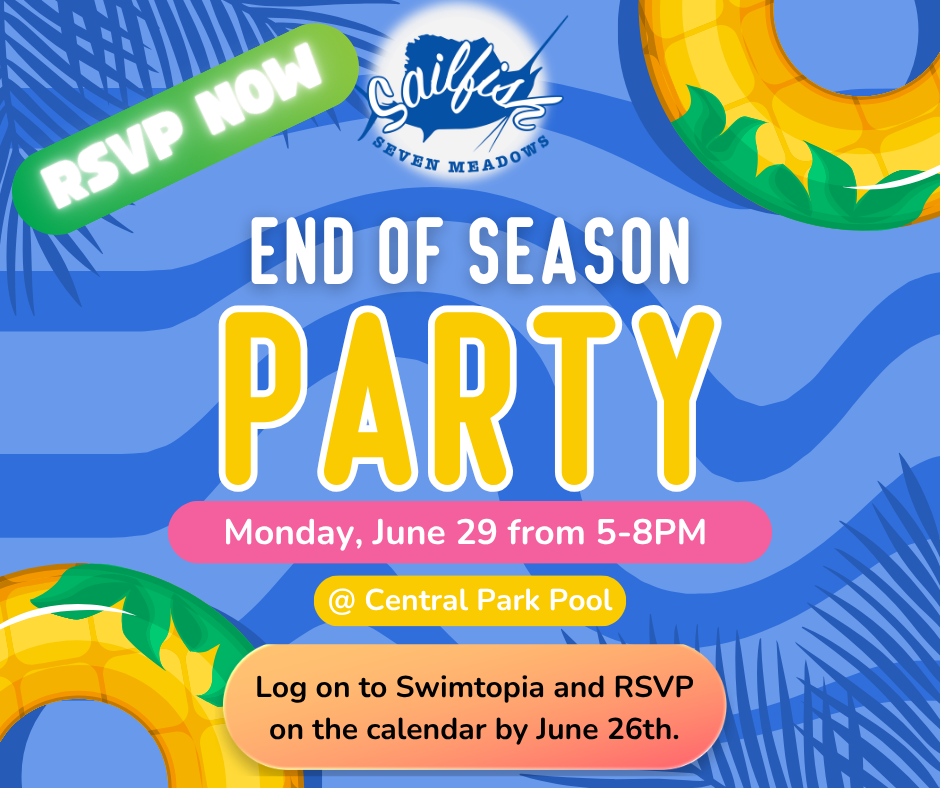 RSVP NOW

Sailfish
SEVEN MEADOWS

END OF SEASON
PARTY

Monday, June 29 from 5-8PM

@ Central Park Pool

Log on to Swimtopia and RSVP on the calendar by June 26th.